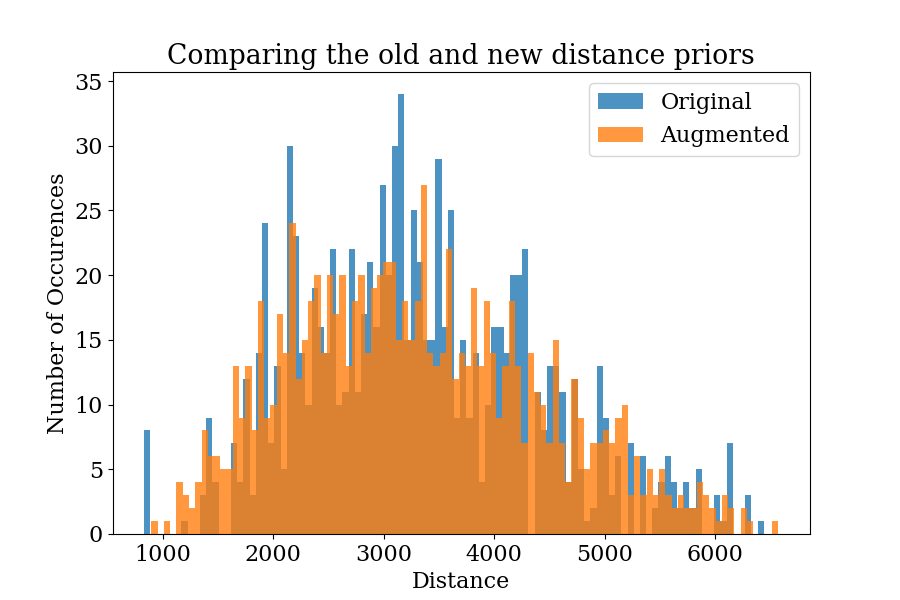 Comparing the old and new distance priors

Original
Augmented

Number of Occurences

35
30
25
20
15
10
5
0

1000
2000
3000
4000
5000
6000

Distance